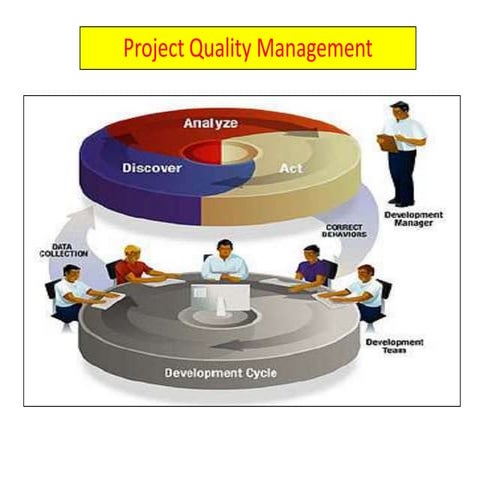 Project Quality Management

Analyze

Discover

Act

Development Manager

CORRECT BEHAVIORS

DATA COLLECTION

Development Team

Development Cycle